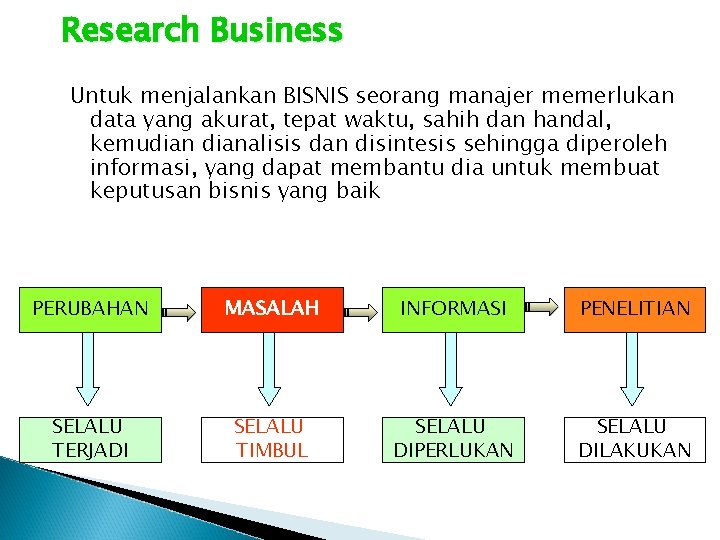 Research Business

Untuk menjalankan BISNIS seorang manajer memerlukan data yang akurat, tepat waktu, sahih dan handal, kemudian dianalisis dan disintesis sehingga diperoleh informasi, yang dapat membantu dia untuk membuat keputusan bisnis yang baik

PERUBAHAN

MASALAH

INFORMASI

PENELITIAN

SELALU TERJADI

SELALU TIMBUL

SELALU DIPERLUKAN

SELALU DILAKUKAN